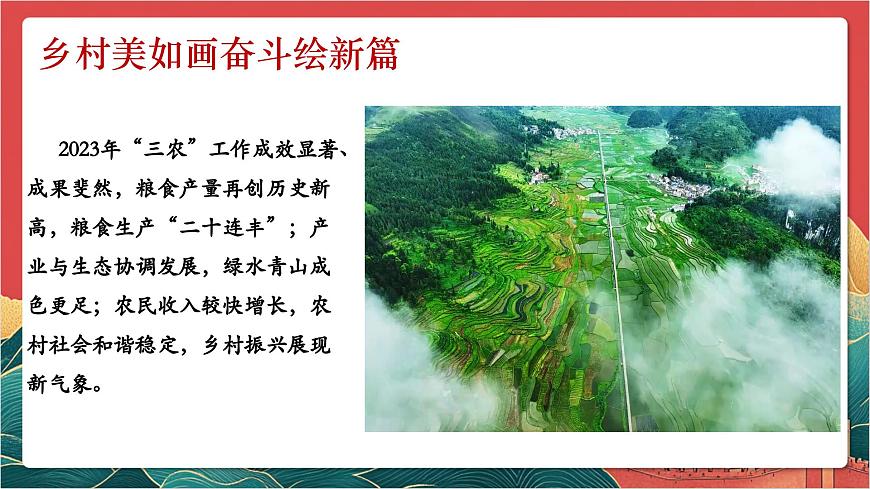 乡村美如画奋斗绘新篇

2023年“三农”工作成效显著、成果斐然，粮食产量再创历史新高，粮食生产“二十连丰”；产业与生态协调发展，绿水青山成色更足；农民收入较快增长，农村社会和谐稳定，乡村振兴展现新气象。